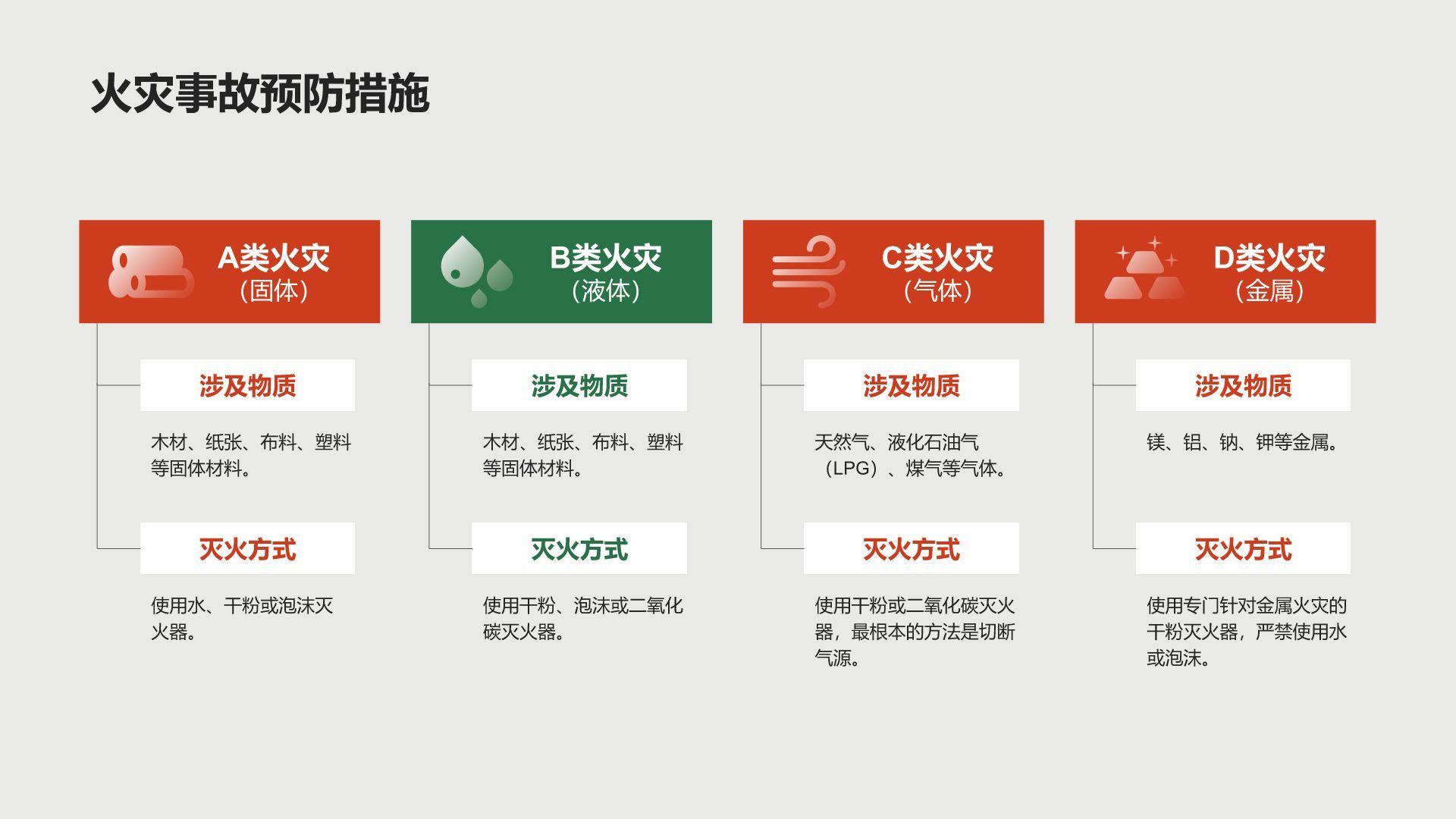 火灾事故预防措施

A类火灾
（固体）

涉及物质

木材、纸张、布料、塑料等固体材料。

灭火方式

使用水、干粉或泡沫灭火器。

B类火灾
（液体）

涉及物质

木材、纸张、布料、塑料等固体材料。

灭火方式

使用干粉、泡沫或二氧化碳灭火器。

C类火灾
（气体）

涉及物质

天然气、液化石油气（LPG）、煤气等气体。

灭火方式

使用干粉或二氧化碳灭火器，最根本的方法是切断气源。

D类火灾
（金属）

涉及物质

镁、铝、钠、钾等金属。

灭火方式

使用专门针对金属火灾的干粉灭火器，严禁使用水或泡沫。